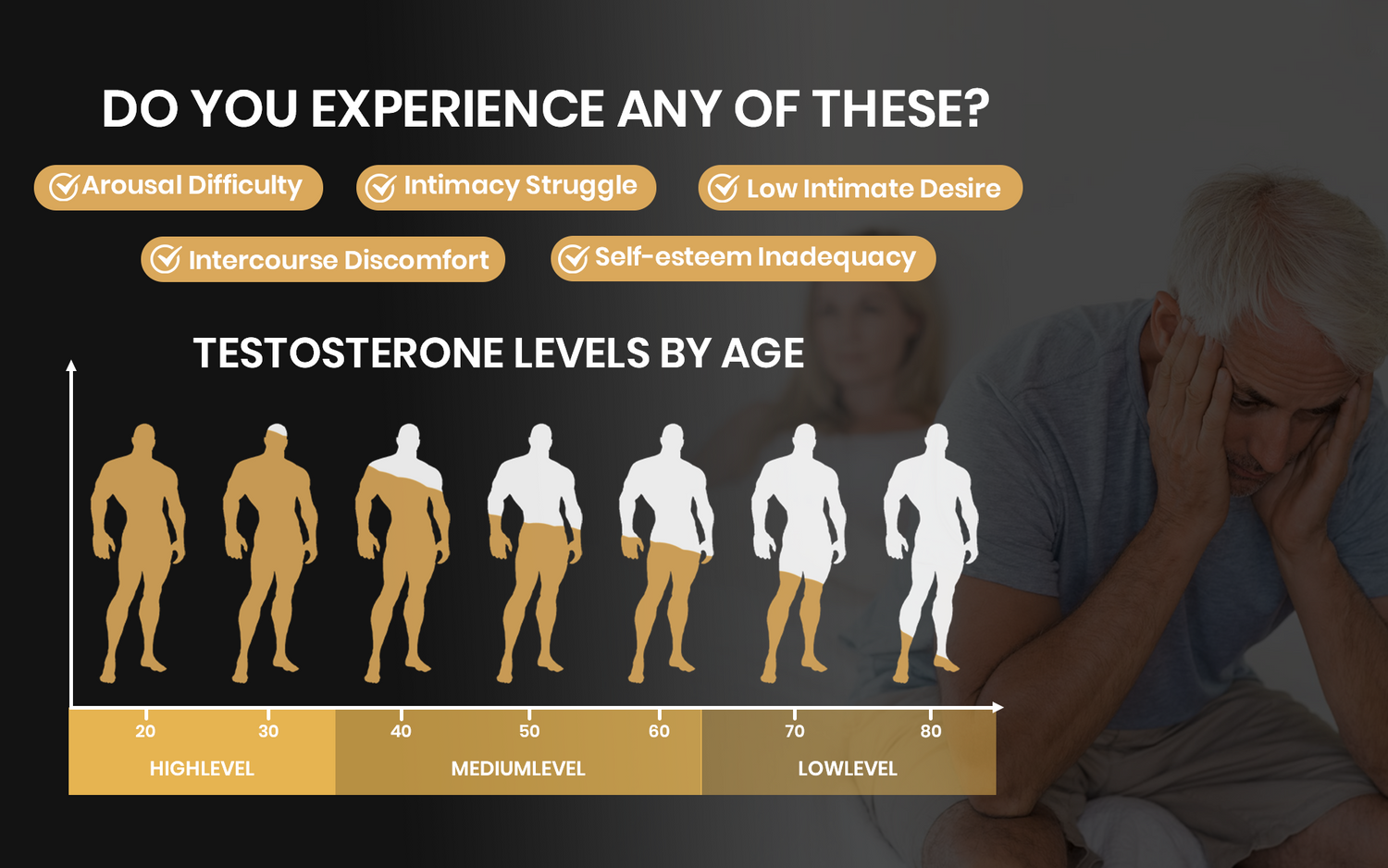 DO YOU EXPERIENCE ANY OF THESE?

Arousal Difficulty

Intimacy Struggle

Low Intimate Desire

Intercourse Discomfort

Self-esteem Inadequacy

TESTOSTERONE LEVELS BY AGE

20 30 40 50 60 70 80

HIGHLEVEL

MEDIUMLEVEL

LOWLEVEL